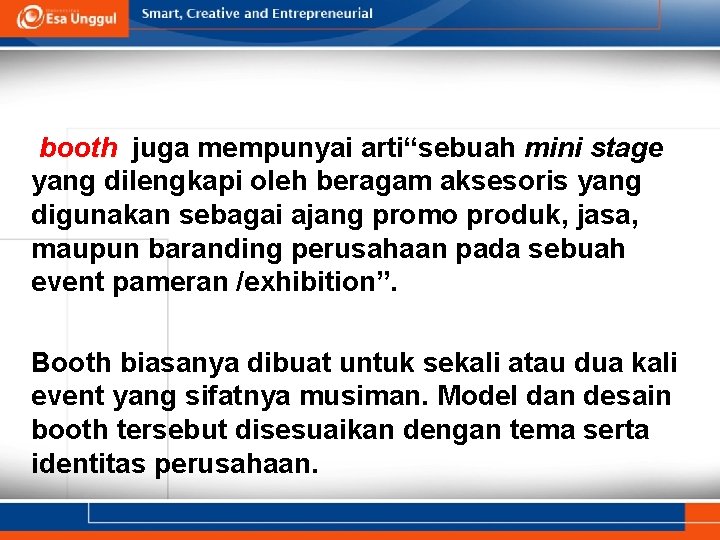 Esa Unggul

Smart, Creative and Entrepreneurial

booth juga mempunyai arti“sebuah mini stage yang dilengkapi oleh beragam aksesoris yang digunakan sebagai ajang promo produk, jasa, maupun baranding perusahaan pada sebuah event pameran /exhibition”.

Booth biasanya dibuat untuk sekali atau dua kali event yang sifatnya musiman. Model dan desain booth tersebut disesuaikan dengan tema serta identitas perusahaan.